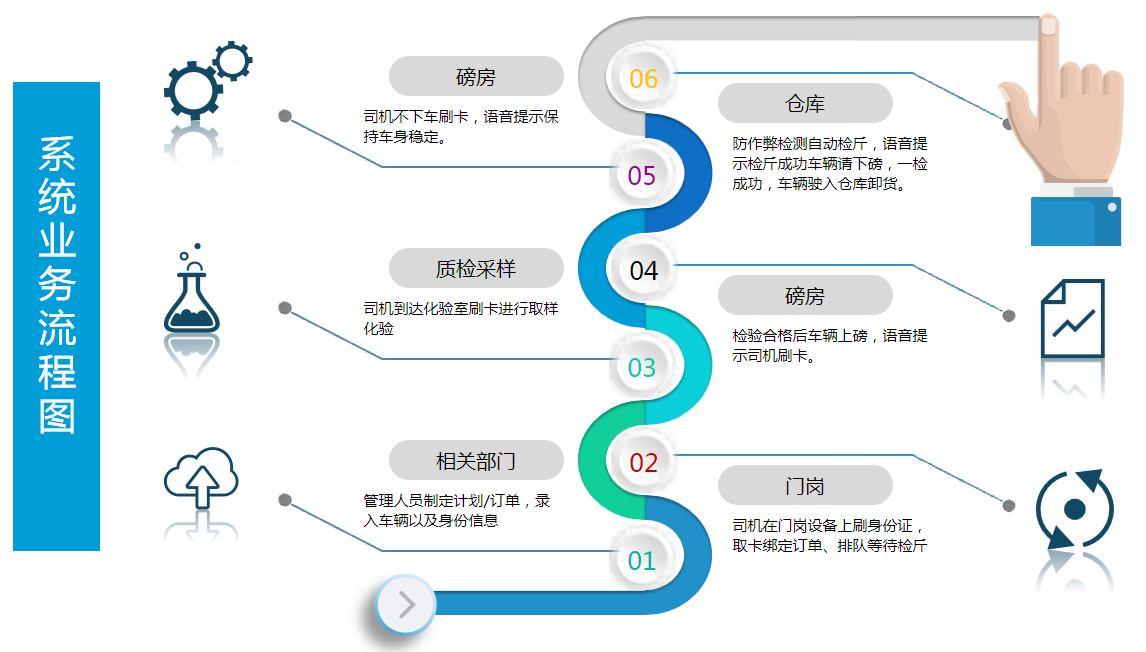 系统业务流程图

磅房
司机不下车刷卡，语音提示保持车身稳定。

质检采样
司机到达化验室刷卡进行取样化验

相关部门
管理人员制定计划/订单，录入车辆以及身份信息

06
05
04
03
02
01

仓库
防作弊检测自动检斤，语音提示检斤成功车辆请下磅，一检成功，车辆驶入仓库卸货。

磅房
检验合格后车辆上磅，语音提示司机刷卡。

门岗
司机在门岗设备上刷身份证，取卡绑定订单、排队等待检斤